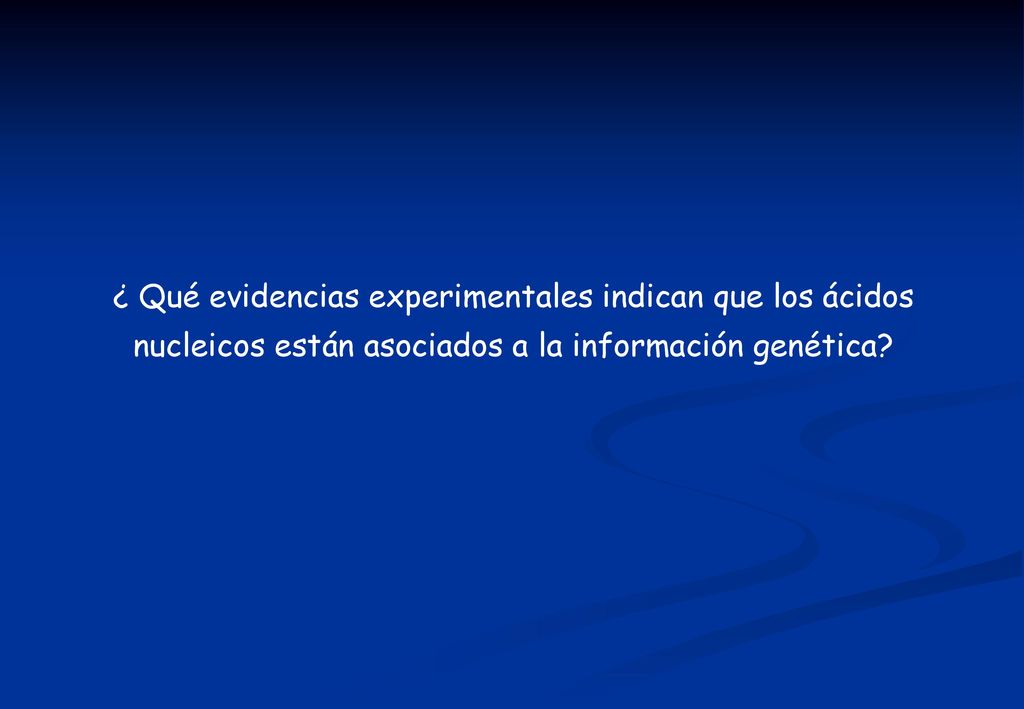 ¿ Qué evidencias experimentales indican que los ácidos nucleicos están asociados a la información genética?